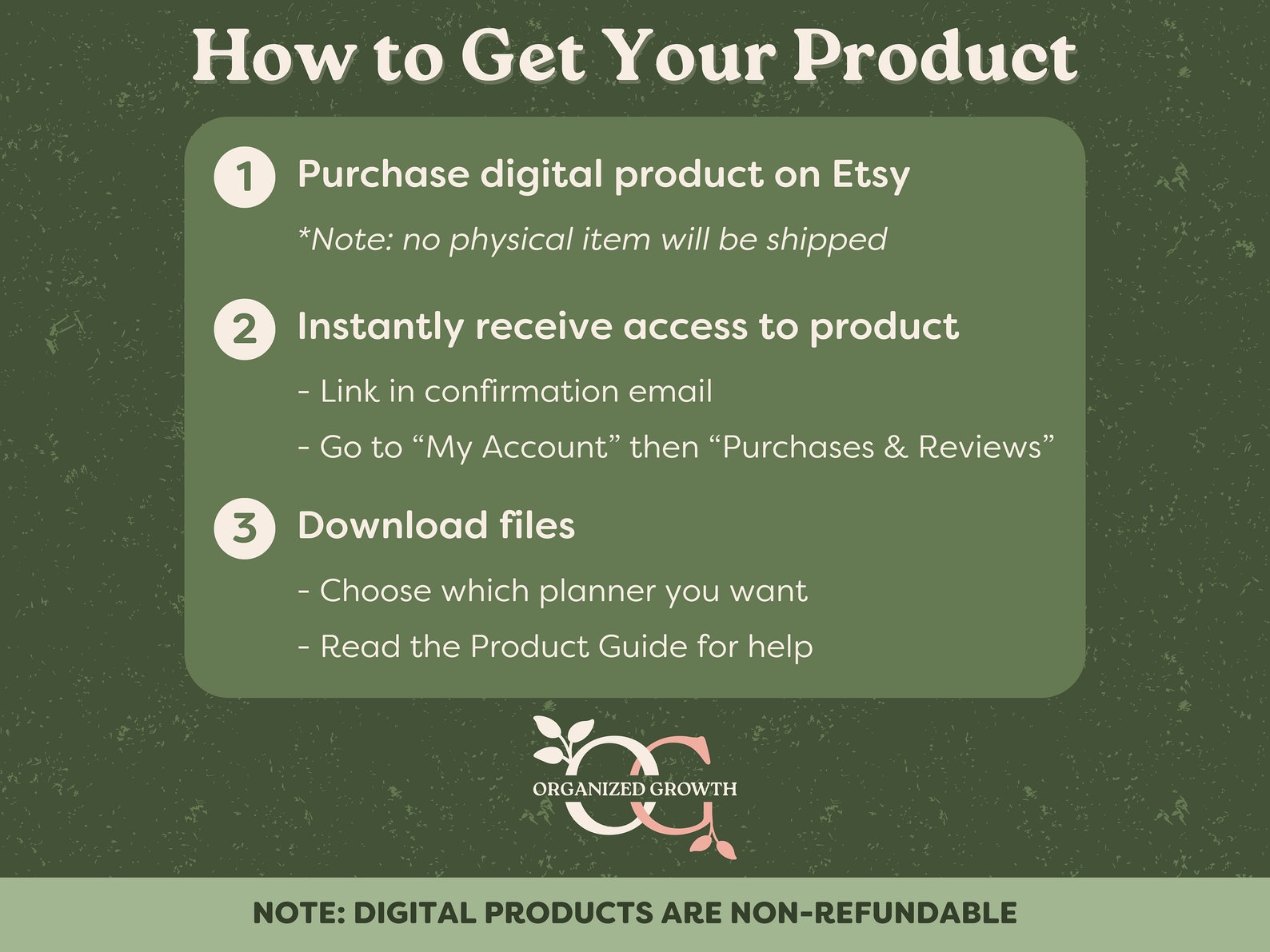 How to Get Your Product

1 Purchase digital product on Etsy

*Note: no physical item will be shipped

2 Instantly receive access to product

- Link in confirmation email

- Go to “My Account” then “Purchases & Reviews”

3 Download files

- Choose which planner you want

- Read the Product Guide for help

OG
ORGANIZED GROWTH

NOTE: DIGITAL PRODUCTS ARE NON-REFUNDABLE